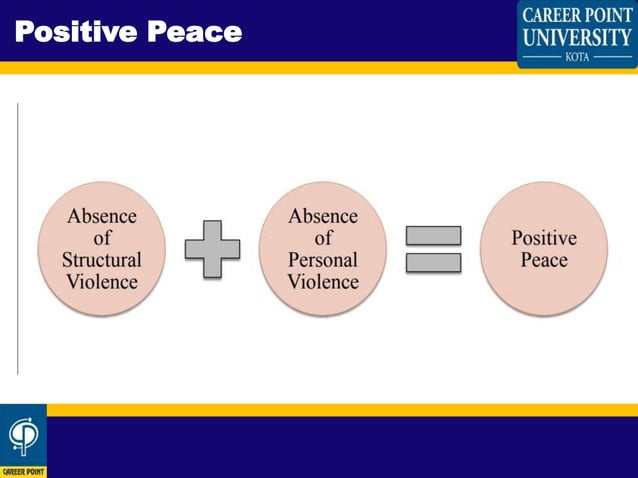 Positive Peace

CAREER POINT UNIVERSITY
KOTA

Absence of Structural Violence

Absence of Personal Violence

Positive Peace

CAREER POINT